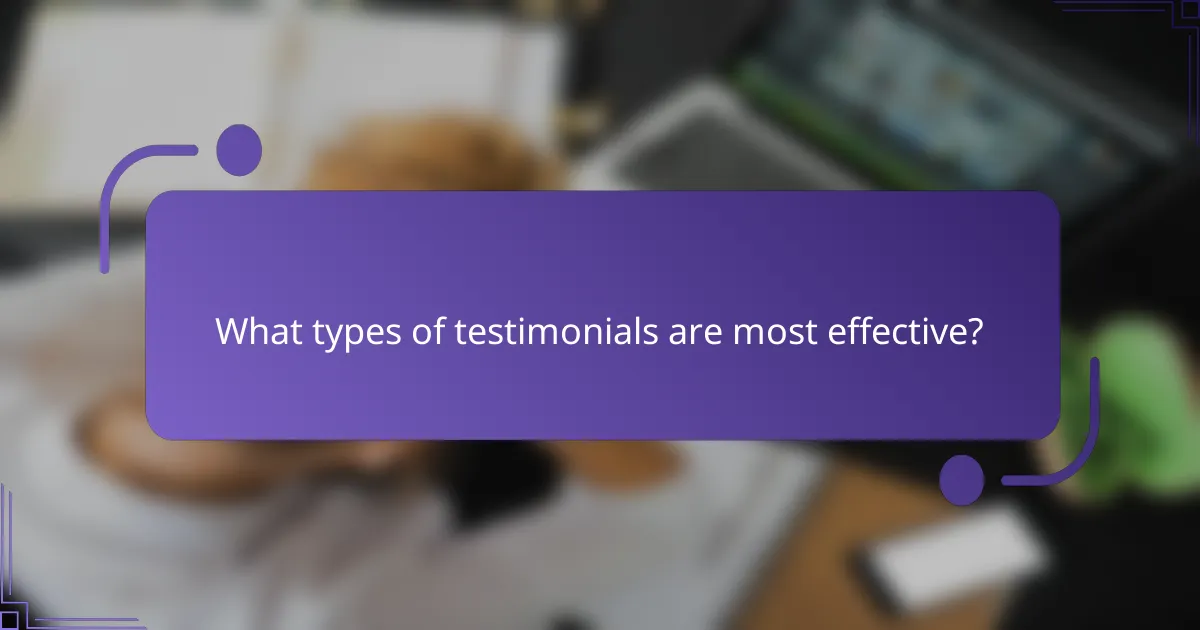 What types of testimonials are most effective?